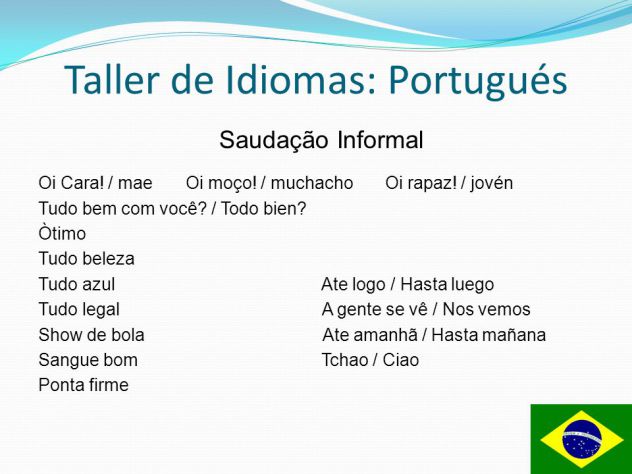 Taller de Idiomas: Portugués

Saudação Informal

Oi Cara! / mae Oi moço! / muchacho Oi rapaz! / jovén
Tudo bem com você? / Todo bien?
Òtimo
Tudo beleza
Tudo azul
Tudo legal
Show de bola
Sangue bom
Ponta firme

Ate logo / Hasta luego
A gente se vê / Nos vemos
Ate amanhã / Hasta mañana
Tchao / Ciao